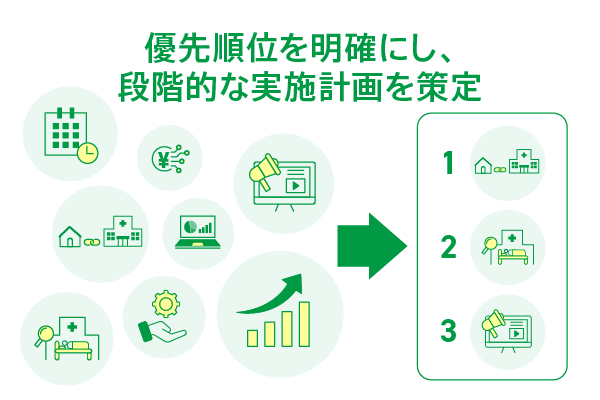 優先順位を明確にし、
段階的な実施計画を策定

¥

1

2

3